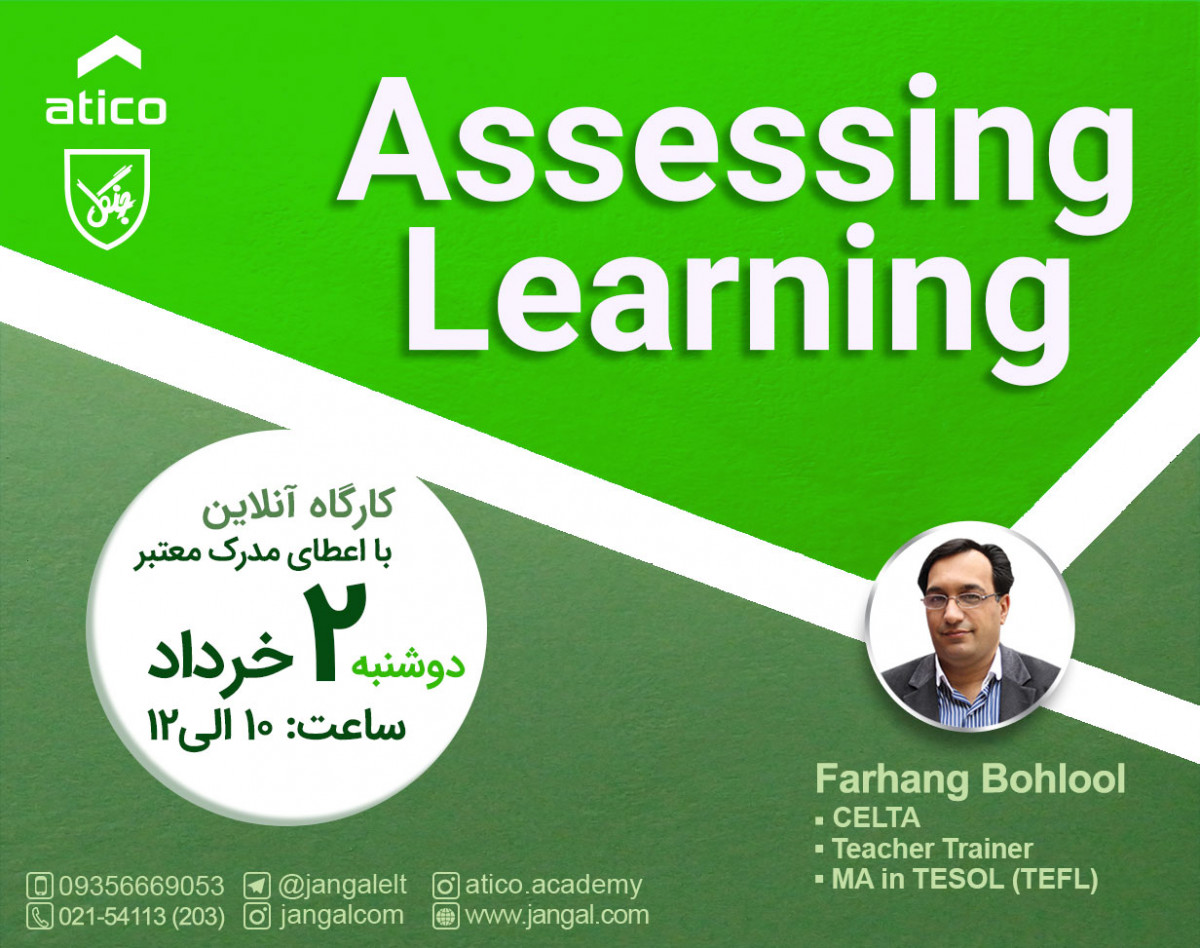 atico

جنگل

Assessing Learning

کارگاه آنلاین
با اعطای مدرک معتبر
دوشنبه ۲ خرداد
ساعت: ۱۰ الی۱۲

Farhang Bohlool
▪ CELTA
▪ Teacher Trainer
▪ MA in TESOL (TEFL)

09356669053
021-54113 (203)
@jangalelt
jangalcom
atico.academy
www.jangal.com